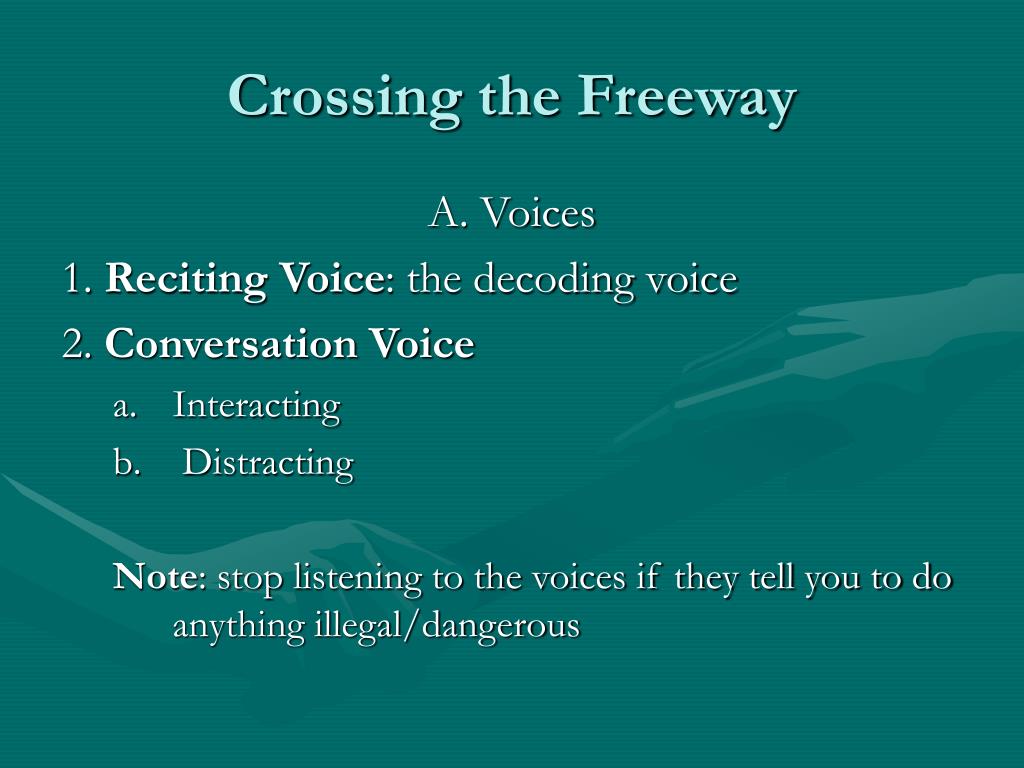 Crossing the Freeway

A. Voices

1. Reciting Voice: the decoding voice

2. Conversation Voice

a. Interacting

b. Distracting

Note: stop listening to the voices if they tell you to do anything illegal/dangerous